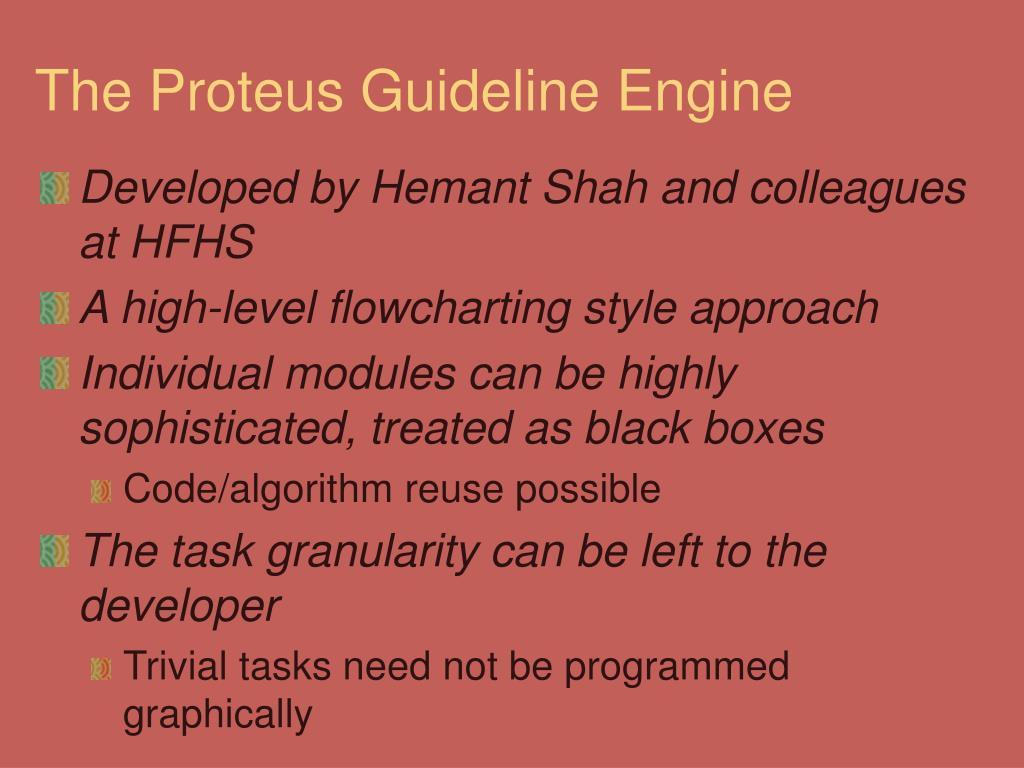 The Proteus Guideline Engine

Developed by Hemant Shah and colleagues at HFHS

A high-level flowcharting style approach

Individual modules can be highly sophisticated, treated as black boxes

Code/algorithm reuse possible

The task granularity can be left to the developer

Trivial tasks need not be programmed graphically